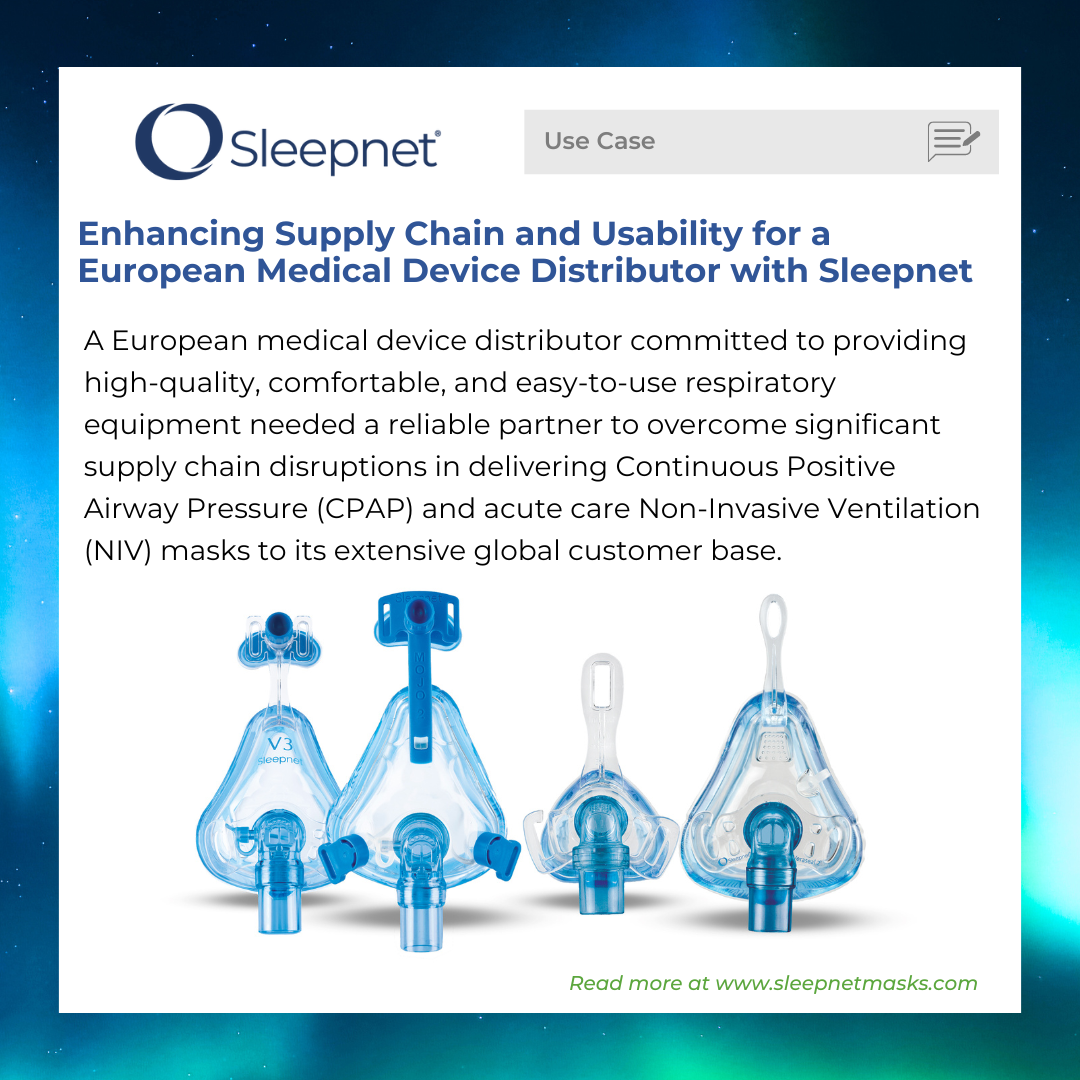 Sleepnet®

Use Case

Enhancing Supply Chain and Usability for a European Medical Device Distributor with Sleepnet

A European medical device distributor committed to providing high-quality, comfortable, and easy-to-use respiratory equipment needed a reliable partner to overcome significant supply chain disruptions in delivering Continuous Positive Airway Pressure (CPAP) and acute care Non-Invasive Ventilation (NIV) masks to its extensive global customer base.

V3
sleepnet

Read more at www.sleepnetmasks.com